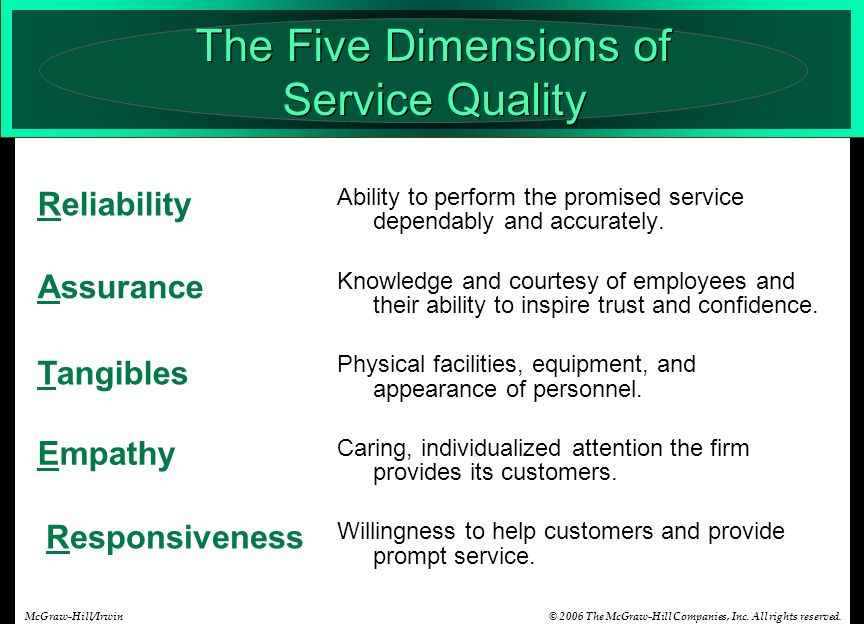 The Five Dimensions of Service Quality

Reliability

Ability to perform the promised service dependably and accurately.

Assurance

Knowledge and courtesy of employees and their ability to inspire trust and confidence.

Tangibles

Physical facilities, equipment, and appearance of personnel.

Empathy

Caring, individualized attention the firm provides its customers.

Responsiveness

Willingness to help customers and provide prompt service.

McGraw-Hill/Irwin

© 2006 The McGraw-Hill Companies, Inc. All rights reserved.